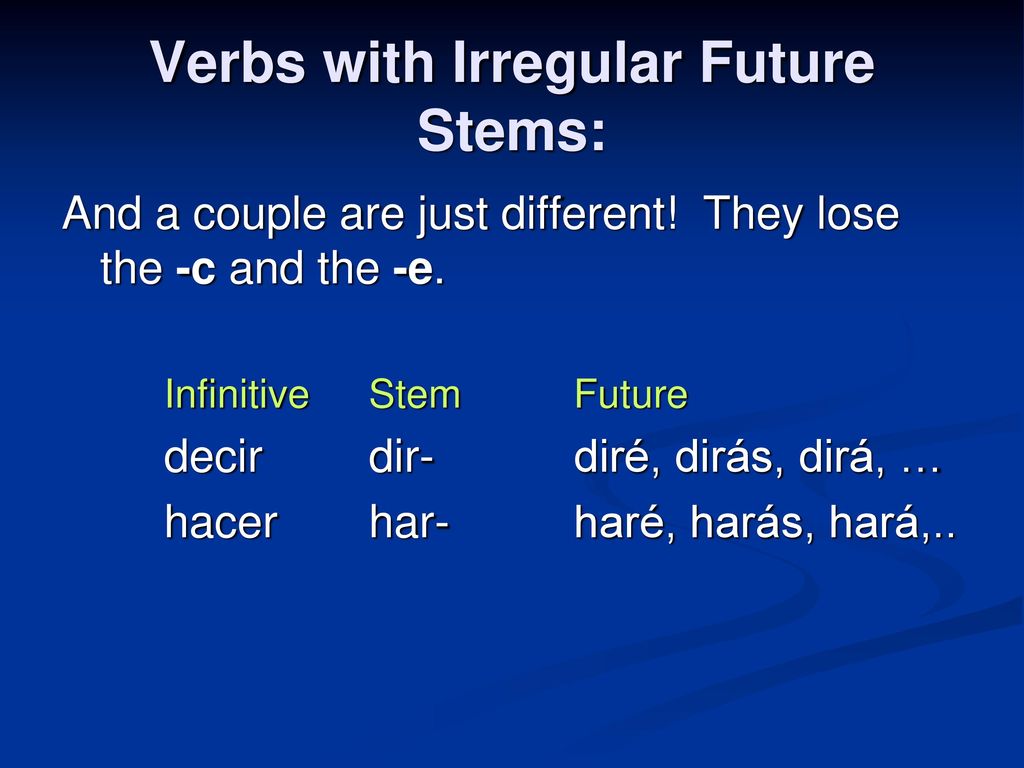 Verbs with Irregular Future Stems:

And a couple are just different! They lose the -c and the -e.

| Infinitive | Stem | Future |
|---|---|---|
| decir | dir- | diré, dirás, dirá, … |
| hacer | har- | haré, harás, hará,.. |